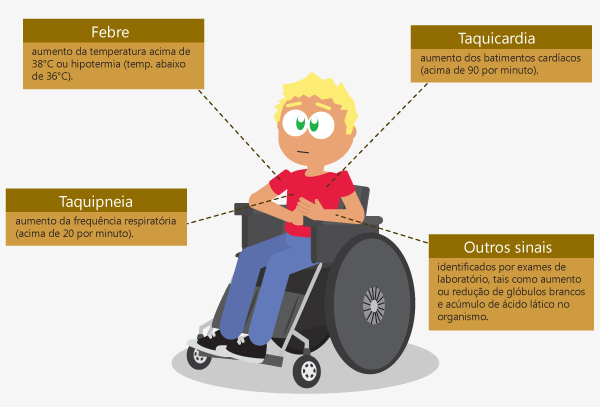 Febre

aumento da temperatura acima de 38°C ou hipotermia (temp. abaixo de 36°C).

Taquicardia

aumento dos batimentos cardíacos (acima de 90 por minuto).

Taquipneia

aumento da frequência respiratória (acima de 20 por minuto).

Outros sinais

identificados por exames de laboratório, tais como aumento ou redução de glóbulos brancos e acúmulo de ácido lático no organismo.